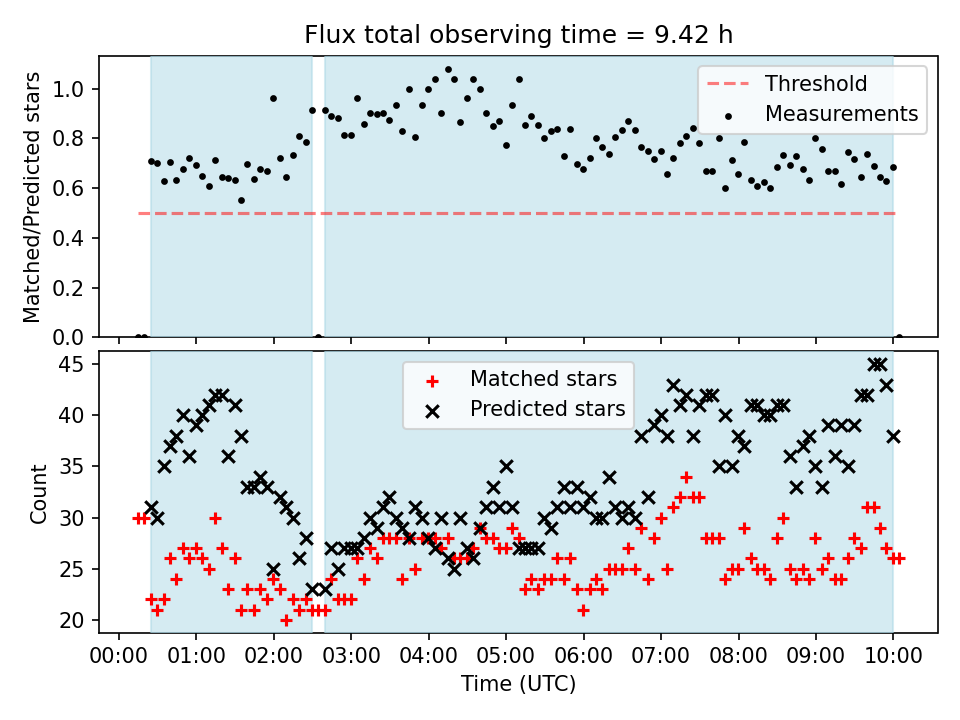 Flux total observing time = 9.42 h

Matched/Predicted stars

1.0
0.8
0.6
0.4
0.2
0.0

Threshold
Measurements

Count

45
40
35
30
25
20

Matched stars
Predicted stars

00:00 01:00 02:00 03:00 04:00 05:00 06:00 07:00 08:00 09:00 10:00

Time (UTC)